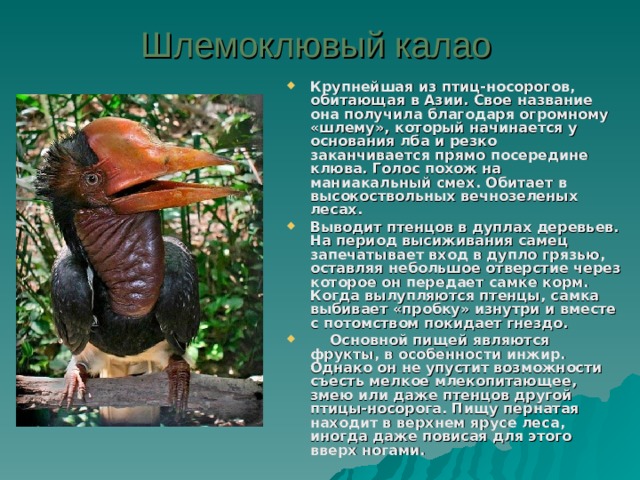 Шлемоклювый калао

Крупнейшая из птиц-носорогов, обитающая в Азии. Свое название она получила благодаря огромному «шлему», который начинается у основания лба и резко заканчивается прямо посередине клюва. Голос похож на маниакальный смех. Обитает в высокоствольных вечнозеленых лесах.

Выводит птенцов в дуплах деревьев. На период высиживания самец запечатывает вход в дупло грязью, оставляя небольшое отверстие через которое он передает самке корм. Когда вылупляются птенцы, самка выбивает «пробку» изнутри и вместе с потомством покидает гнездо.

Основной пищей являются фрукты, в особенности инжир. Однако он не упустит возможности съесть мелкое млекопитающее, змею или даже птенцов другой птицы-носорога. Пищу пернатая находит в верхнем ярусе леса, иногда даже повисая для этого вверх ногами.